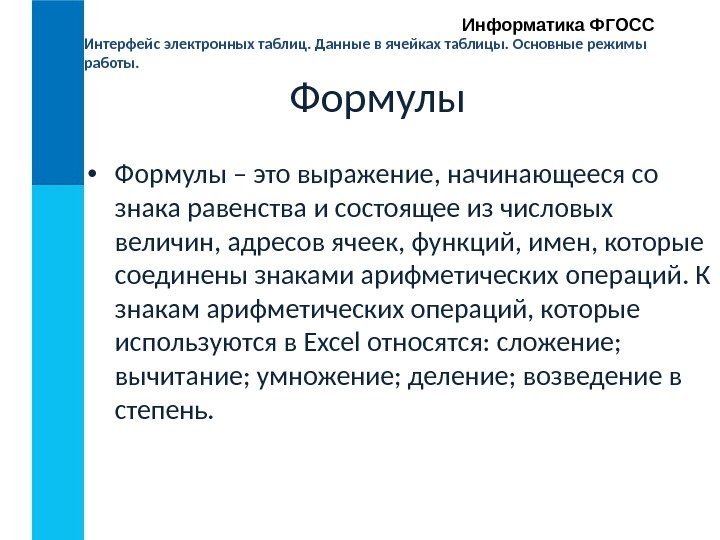 Информатика ФГОСС

Интерфейс электронных таблиц. Данные в ячейках таблицы. Основные режимы работы.

Формулы

• Формулы – это выражение, начинающееся со знака равенства и состоящее из числовых величин, адресов ячеек, функций, имен, которые соединены знаками арифметических операций. К знакам арифметических операций, которые используются в Excel относятся: сложение; вычитание; умножение; деление; возведение в степень.